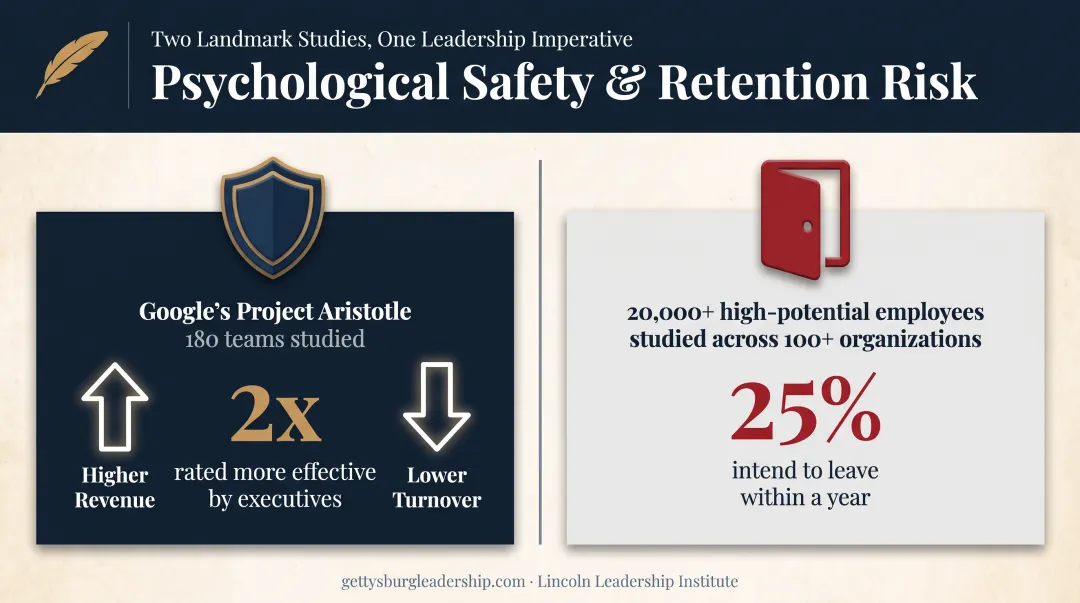 Two Landmark Studies, One Leadership Imperative

Psychological Safety & Retention Risk

Google's Project Aristotle
180 teams studied

Higher Revenue

2x
rated more effective by executives

Lower Turnover

20,000+ high-potential employees studied across 100+ organizations

25%
intend to leave within a year

gettysburgleadership.com · Lincoln Leadership Institute